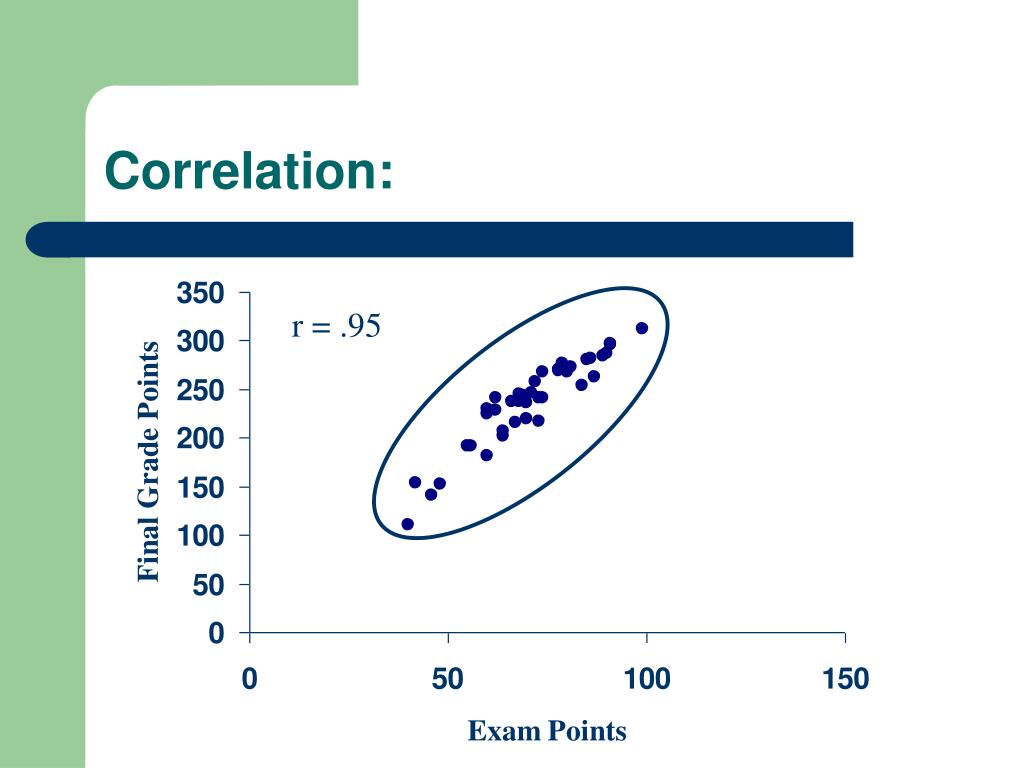 Correlation:

r = .95

Final Grade Points

350
300
250
200
150
100
50
0

0
50
100
150

Exam Points